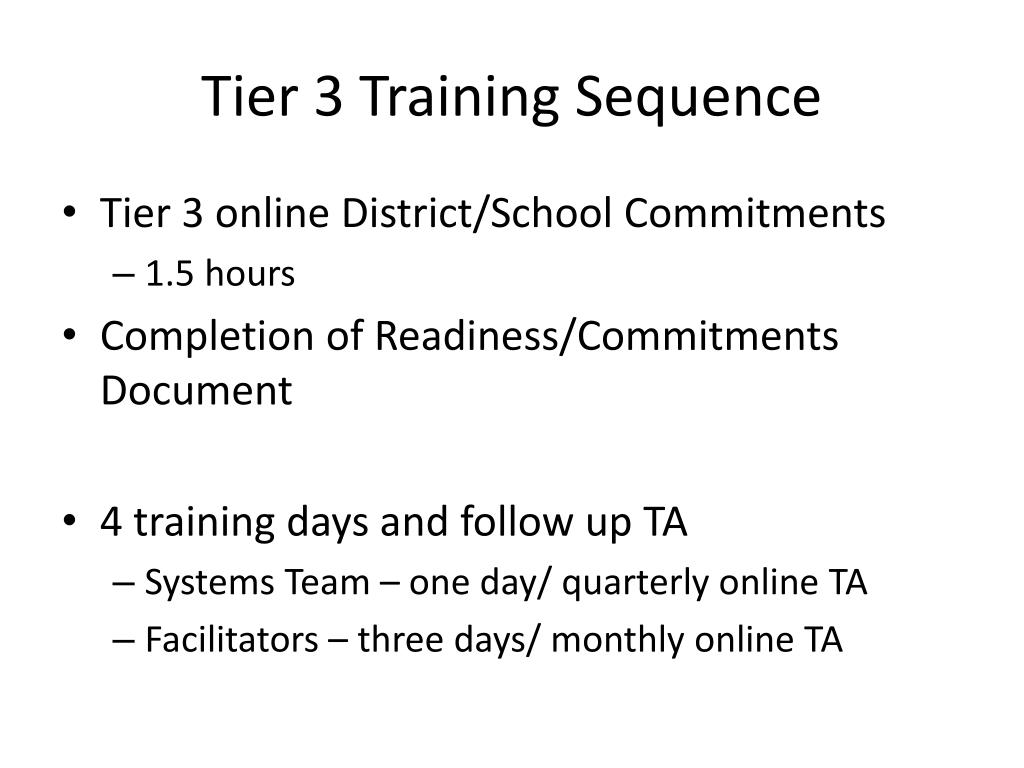 Tier 3 Training Sequence

• Tier 3 online District/School Commitments
– 1.5 hours
• Completion of Readiness/Commitments Document

• 4 training days and follow up TA
– Systems Team – one day/ quarterly online TA
– Facilitators – three days/ monthly online TA